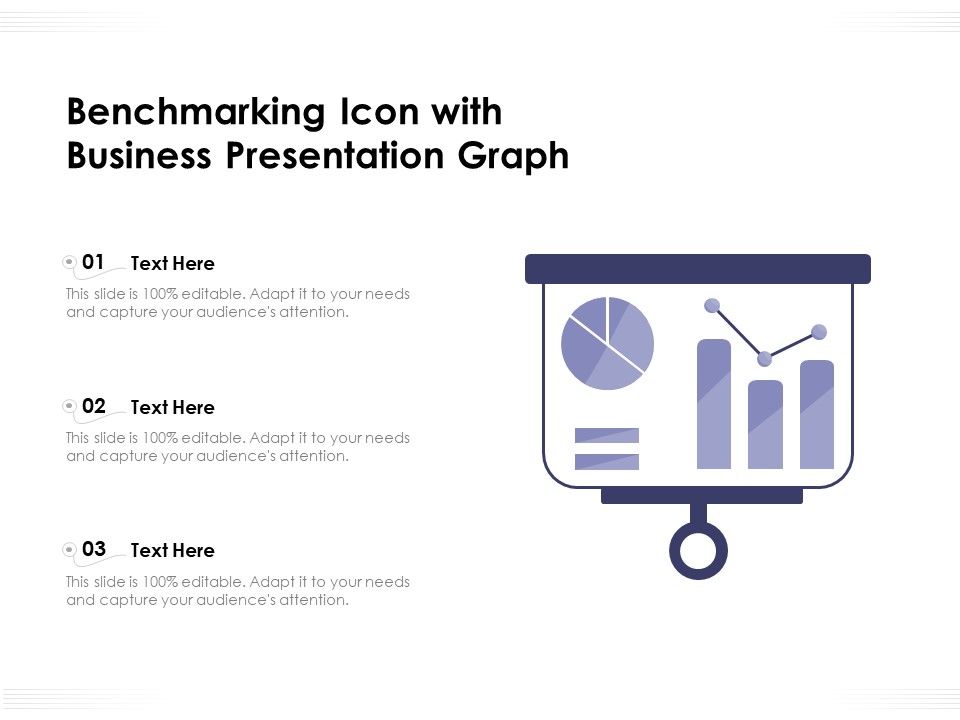 Benchmarking Icon with Business Presentation Graph

01 Text Here
This slide is 100% editable. Adapt it to your needs and capture your audience's attention.

02 Text Here
This slide is 100% editable. Adapt it to your needs and capture your audience's attention.

03 Text Here
This slide is 100% editable. Adapt it to your needs and capture your audience's attention.